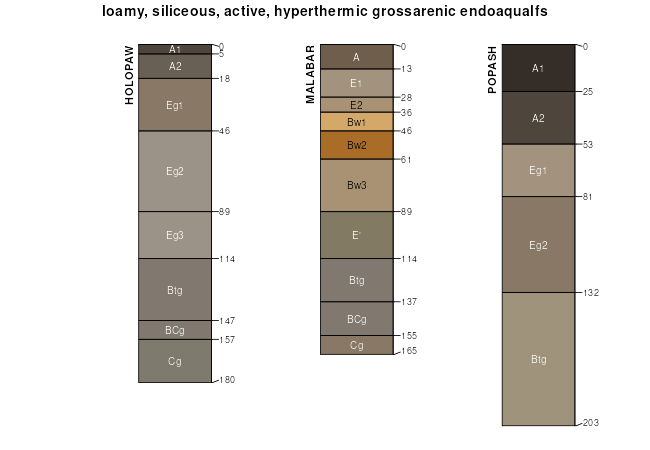 loamy, siliceous, active, hyperthermic grossarenic endoaqualfs

HOLOPAW
A1
A2
Eg1
Eg2
Eg3
Btg
BCg
Cg
0
5
18
46
89
114
147
157
180

MALABAR
A
E1
E2
Bw1
Bw2
Bw3
E'
Btg
BCg
Cg
0
13
28
36
46
61
89
114
137
155
165

POPASH
A1
A2
Eg1
Eg2
Btg
0
25
53
81
132
203